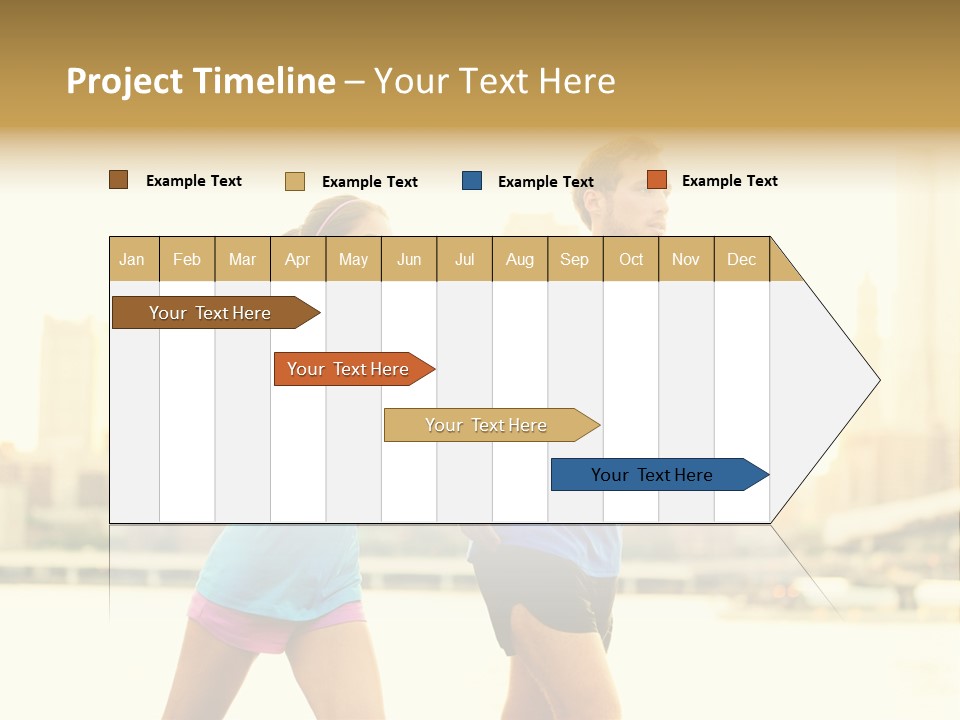 Project Timeline – Your Text Here

Example Text
Example Text
Example Text
Example Text

| Jan | Feb | Mar | Apr | May | Jun | Jul | Aug | Sep | Oct | Nov | Dec |
|---|---|---|---|---|---|---|---|---|---|---|---|

Your Text Here
Your Text Here
Your Text Here
Your Text Here